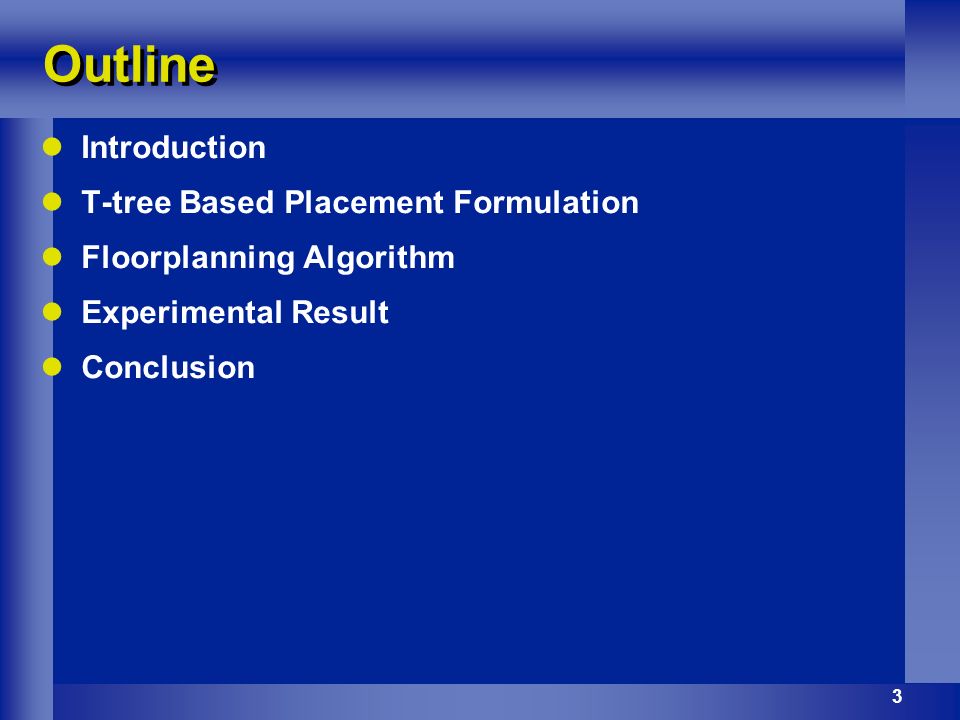 Outline

- Introduction
- T-tree Based Placement Formulation
- Floorplanning Algorithm
- Experimental Result
- Conclusion

3